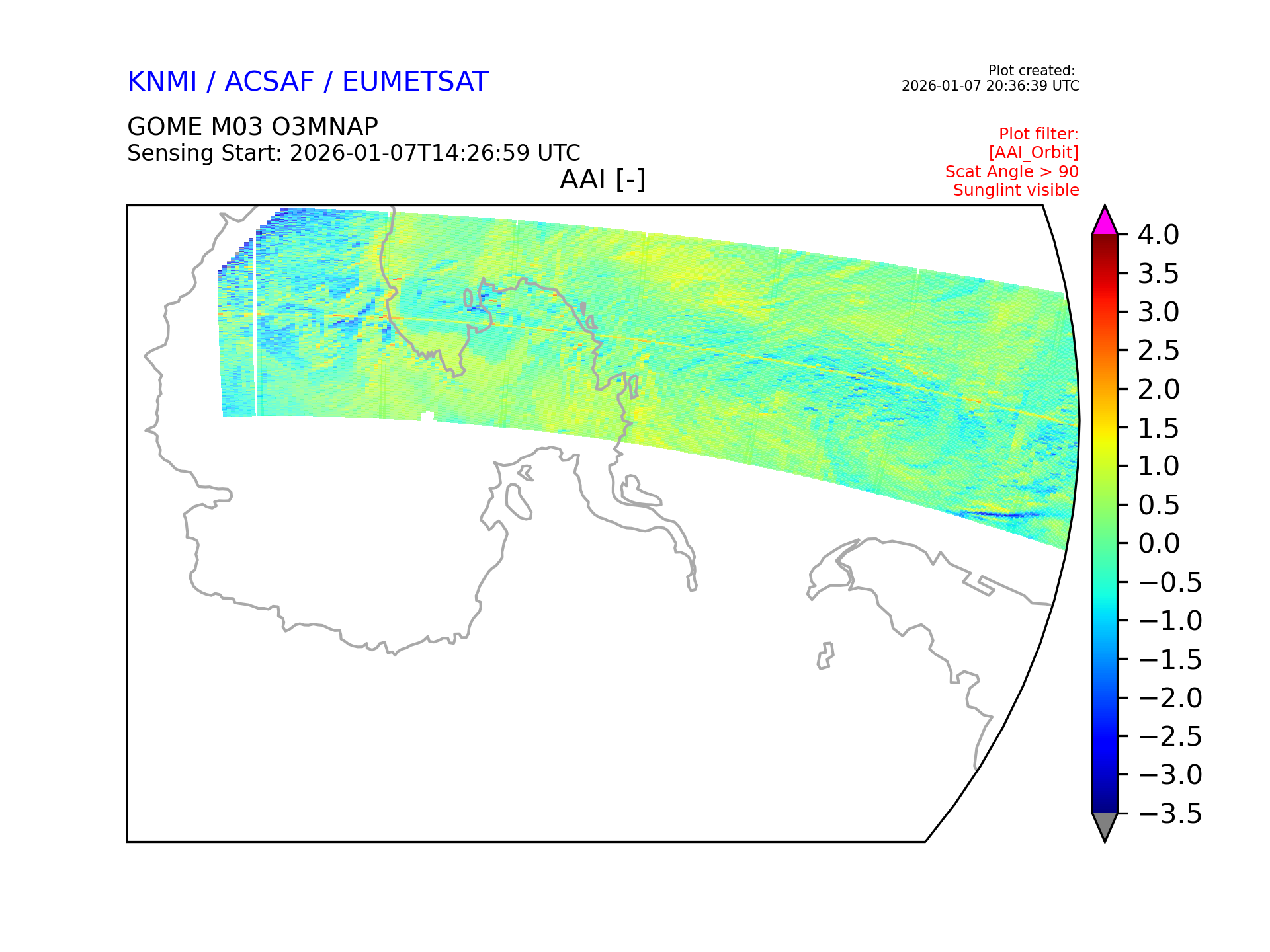 KNMI / ACSAF / EUMETSAT

Plot created:
2026-01-07 20:36:39 UTC

GOME M03 O3MNAP
Sensing Start: 2026-01-07T14:26:59 UTC

Plot filter:
[AAI_Orbit]
Scat Angle > 90
Sunglint visible

AAI [-]

4.0
3.5
3.0
2.5
2.0
1.5
1.0
0.5
0.0
−0.5
−1.0
−1.5
−2.0
−2.5
−3.0
−3.5